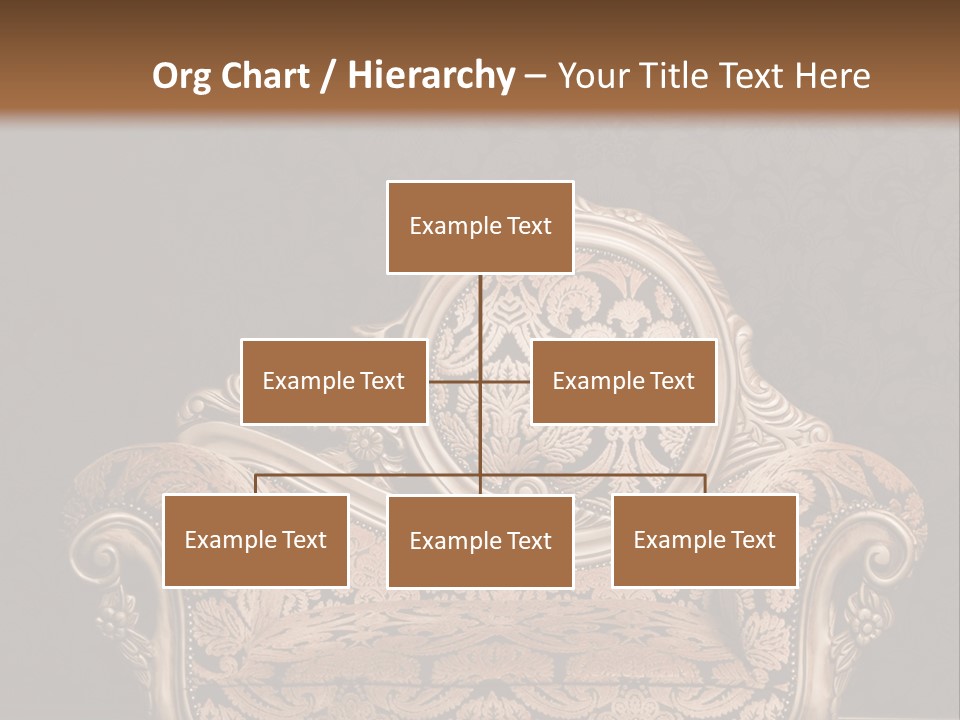 Org Chart / Hierarchy – Your Title Text Here

Example Text

Example Text

Example Text

Example Text

Example Text

Example Text